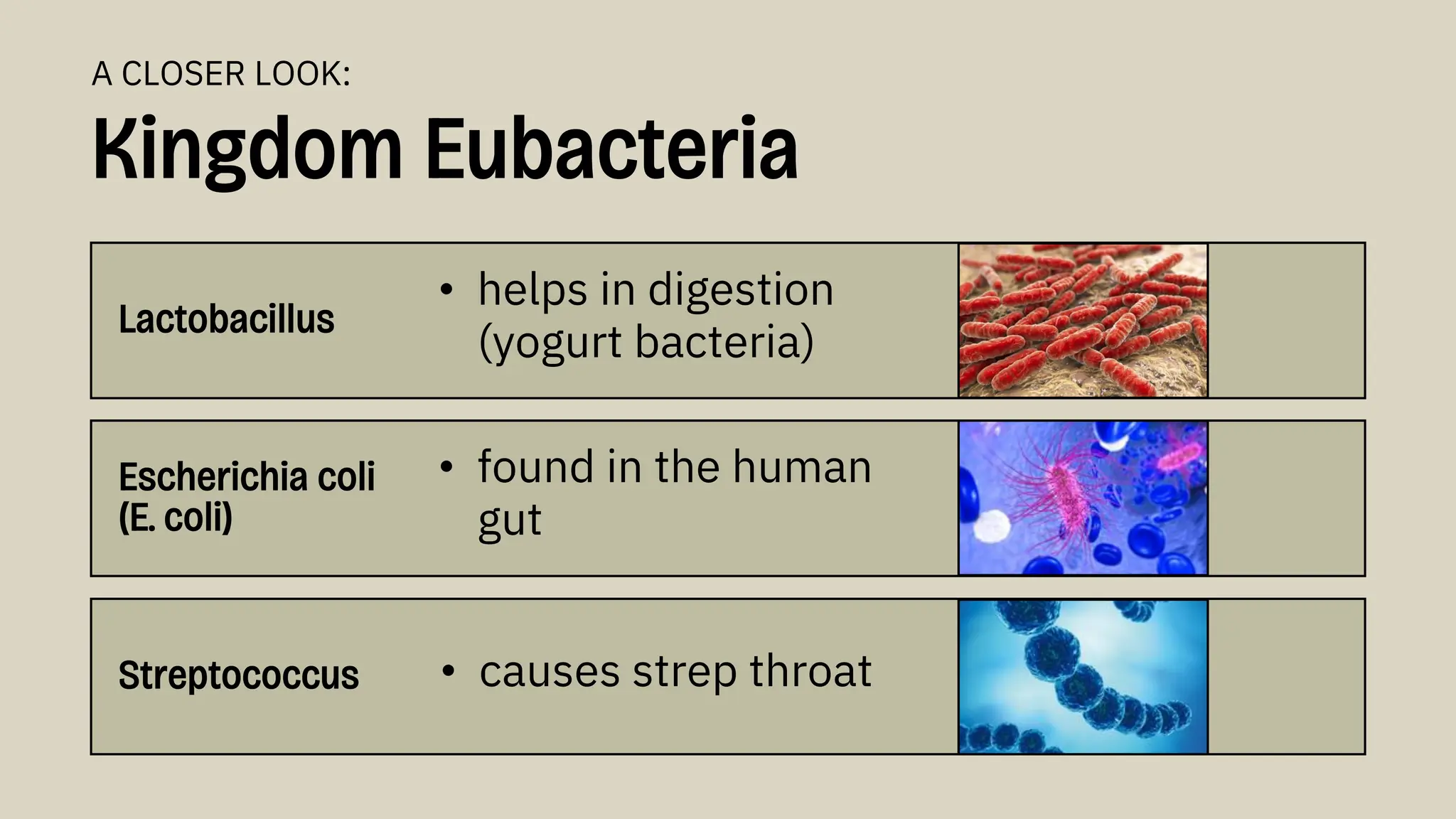 A CLOSER LOOK:

Kingdom Eubacteria

Lactobacillus

• helps in digestion (yogurt bacteria)

Escherichia coli (E. coli)

• found in the human gut

Streptococcus

• causes strep throat